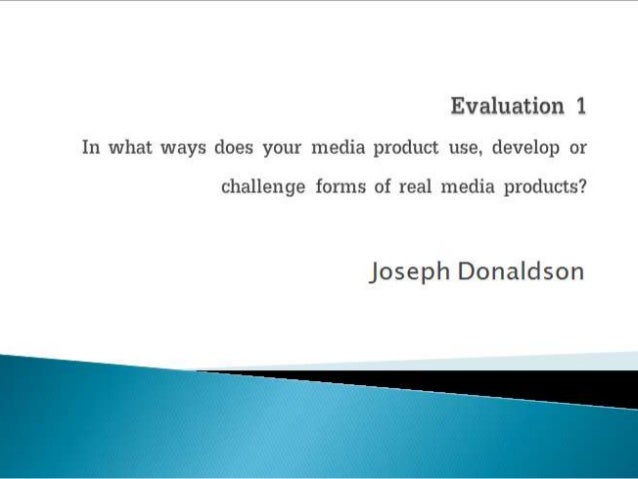 Evaluation 1

In what ways does your media product use, develop or challenge forms of real media products?

Joseph Donaldson